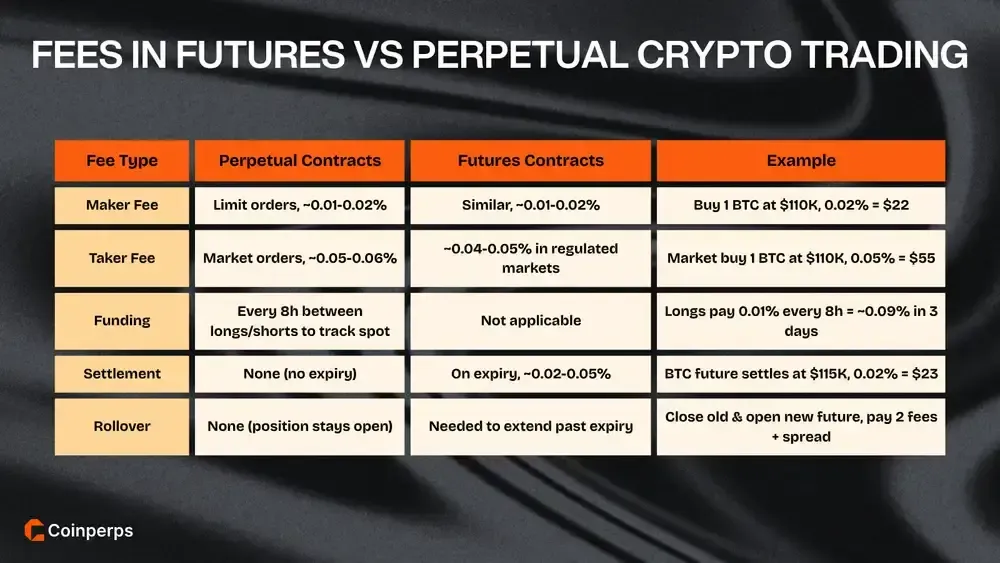 FEES IN FUTURES VS PERPETUAL CRYPTO TRADING

| Fee Type | Perpetual Contracts | Futures Contracts | Example |
|---|---|---|---|
| Maker Fee | Limit orders, ~0.01-0.02% | Similar, ~0.01-0.02% | Buy 1 BTC at \$110K, 0.02% = \$22 |
| Taker Fee | Market orders, ~0.05-0.06% | ~0.04-0.05% in regulated markets | Market buy 1 BTC at \$110K, 0.05% = \$55 |
| Funding | Every 8h between longs/shorts to track spot | Not applicable | Longs pay 0.01% every 8h = ~0.09% in 3 days |
| Settlement | None (no expiry) | On expiry, ~0.02-0.05% | BTC future settles at \$115K, 0.02% = \$23 |
| Rollover | None (position stays open) | Needed to extend past expiry | Close old & open new future, pay 2 fees + spread |

Coinperps